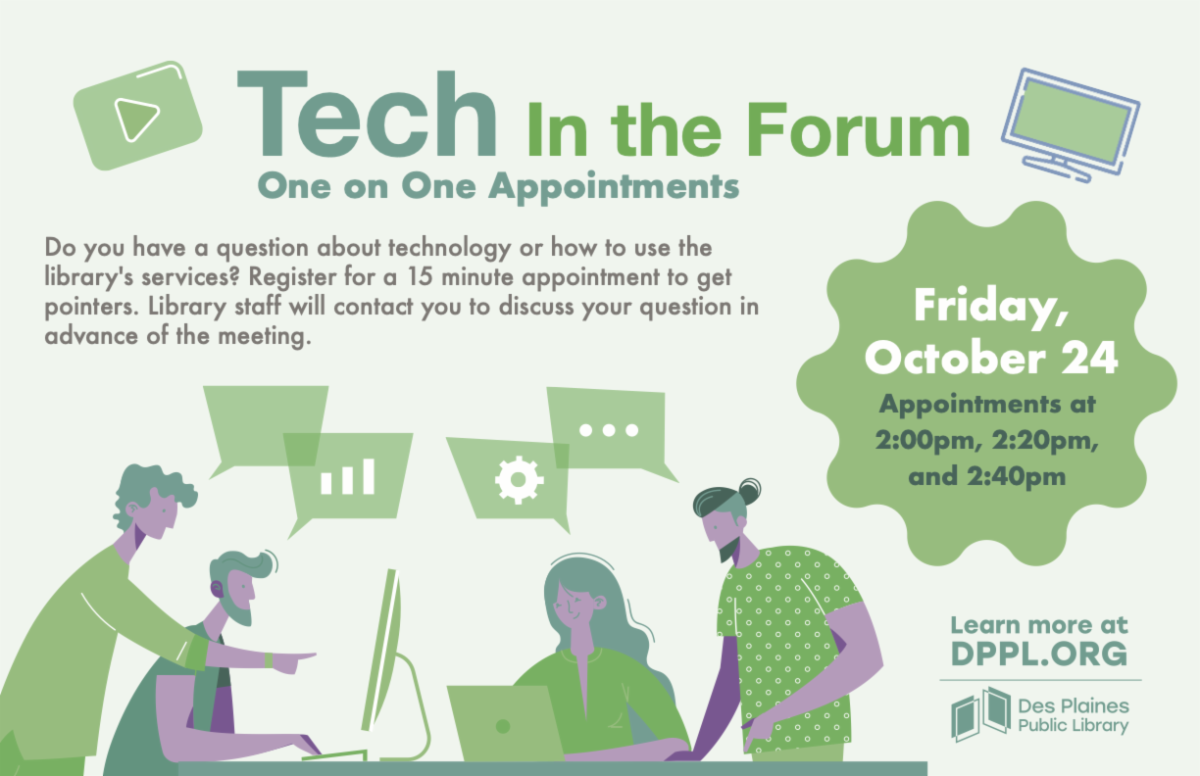 Tech In the Forum
One on One Appointments

Do you have a question about technology or how to use the library's services? Register for a 15 minute appointment to get pointers. Library staff will contact you to discuss your question in advance of the meeting.

Friday, October 24
Appointments at 2:00pm, 2:20pm, and 2:40pm

Learn more at
DPPL.ORG

Des Plaines Public Library